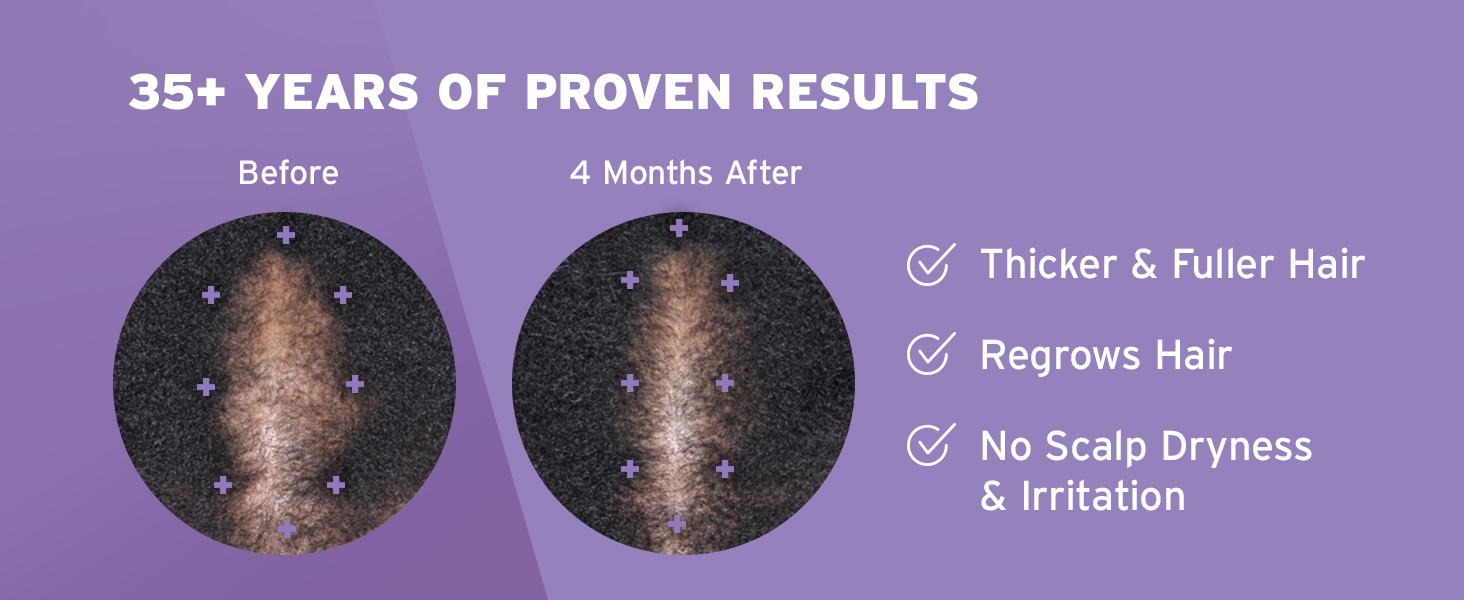 35+ YEARS OF PROVEN RESULTS

Before

4 Months After

Thicker & Fuller Hair

Regrows Hair

No Scalp Dryness & Irritation